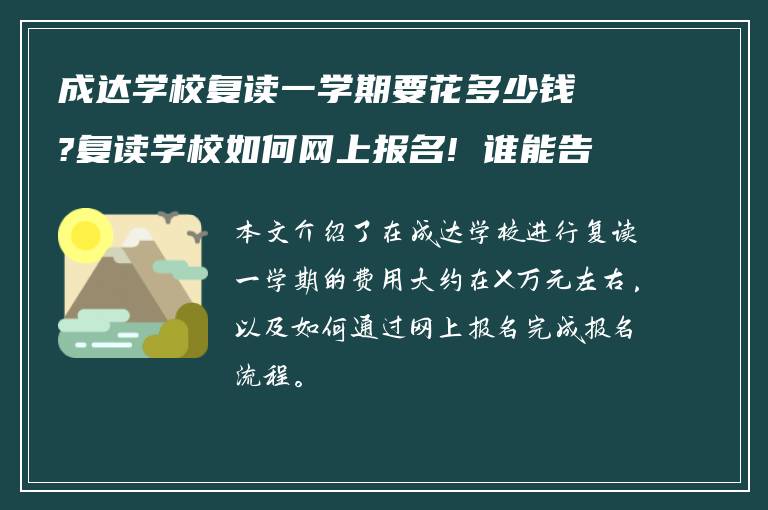 成达学校复读一学期要花多少钱?复读学校如何网上报名！谁能告

本文介绍了在成达学校进行复读一学期的费用大约在X万元左右，以及如何通过网上报名完成报名流程。